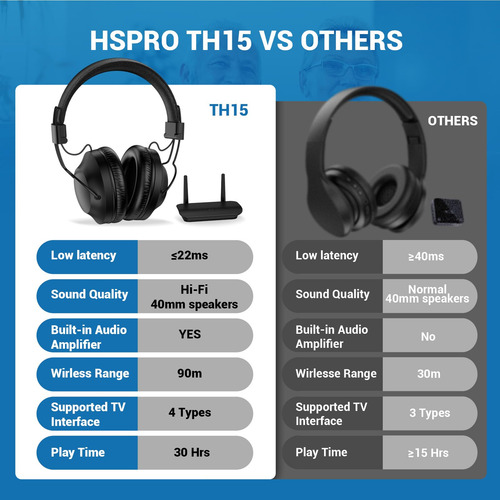 HSPRO TH15 VS OTHERS

TH15

| Low latency | ≤22ms |
|---|---|
| Sound Quality | Hi-Fi 40mm speakers |
| Built-in Audio Amplifier | YES |
| Wirless Range | 90m |
| Supported TV Interface | 4 Types |
| Play Time | 30 Hrs |

OTHERS

| Low latency | ≥40ms |
|---|---|
| Sound Quality | Normal 40mm speakers |
| Built-in Audio Amplifier | No |
| Wirlesse Range | 30m |
| Supported TV Interface | 3 Types |
| Play Time | ≥15 Hrs |